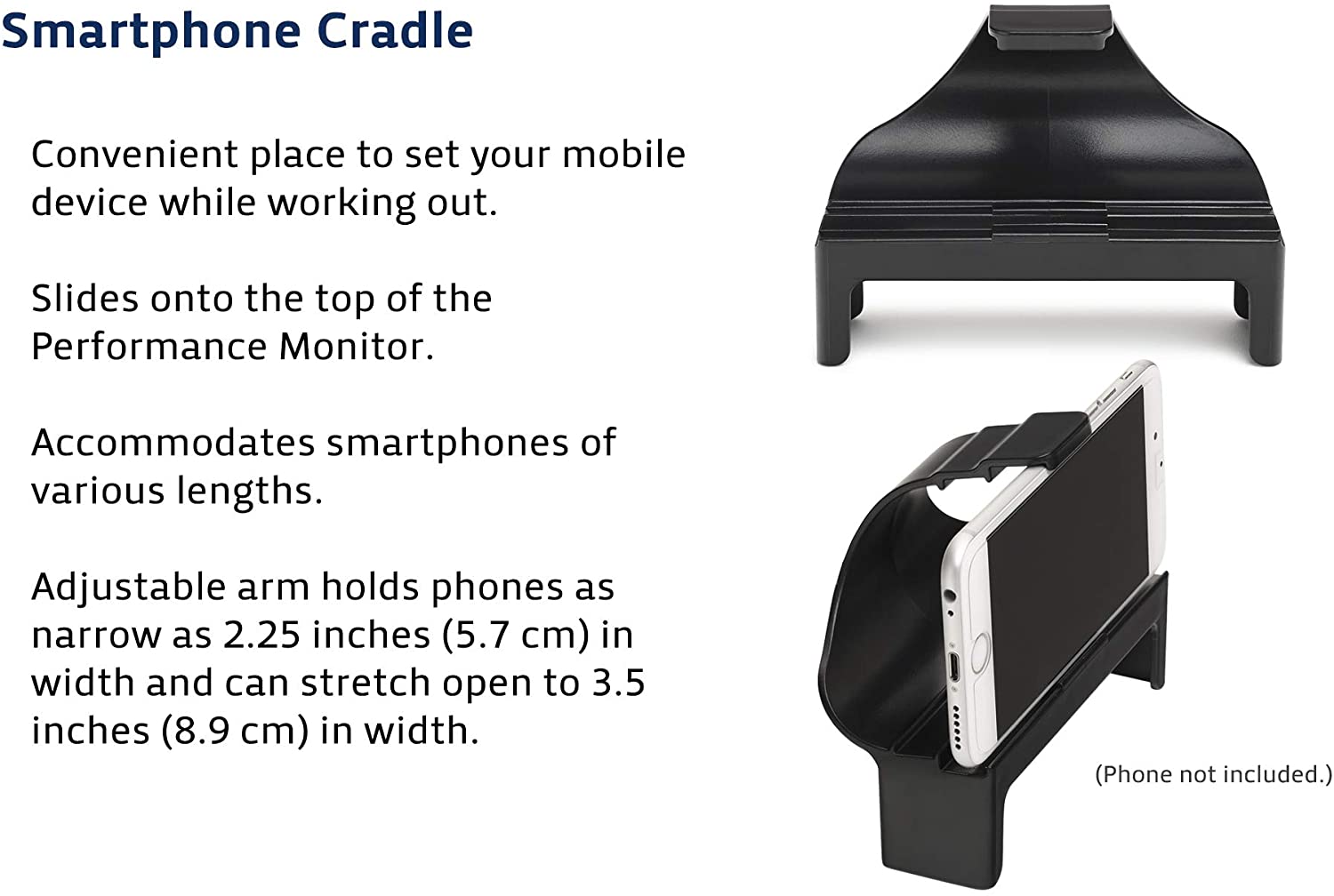 Smartphone Cradle

Convenient place to set your mobile device while working out.

Slides onto the top of the Performance Monitor.

Accommodates smartphones of various lengths.

Adjustable arm holds phones as narrow as 2.25 inches (5.7 cm) in width and can stretch open to 3.5 inches (8.9 cm) in width.

(Phone not included.)